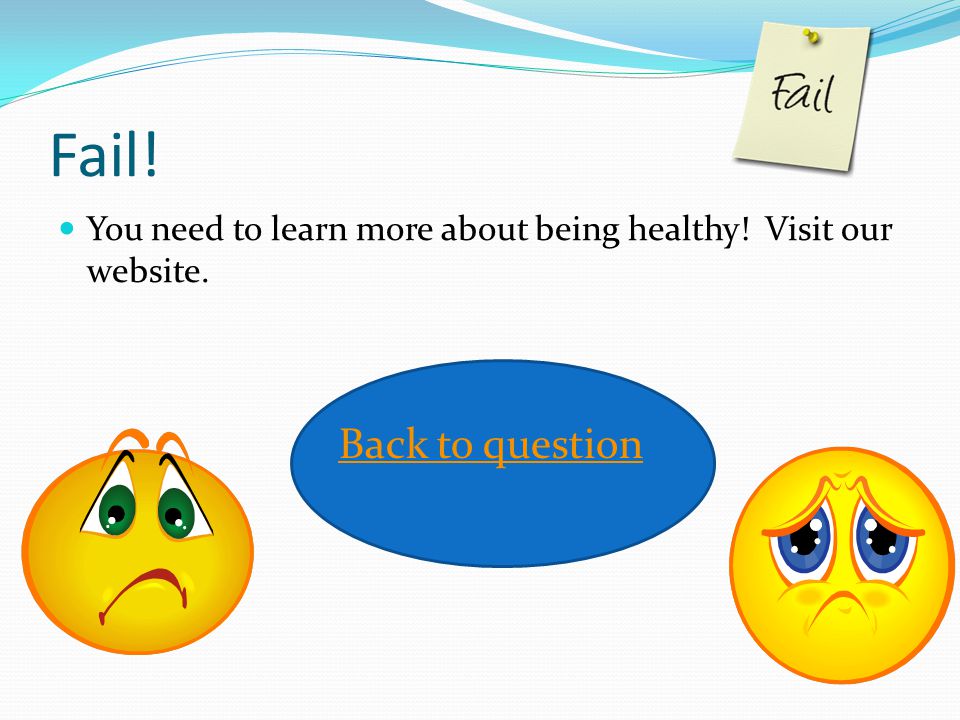 Fail

Fail!

You need to learn more about being healthy! Visit our website.

Back to question